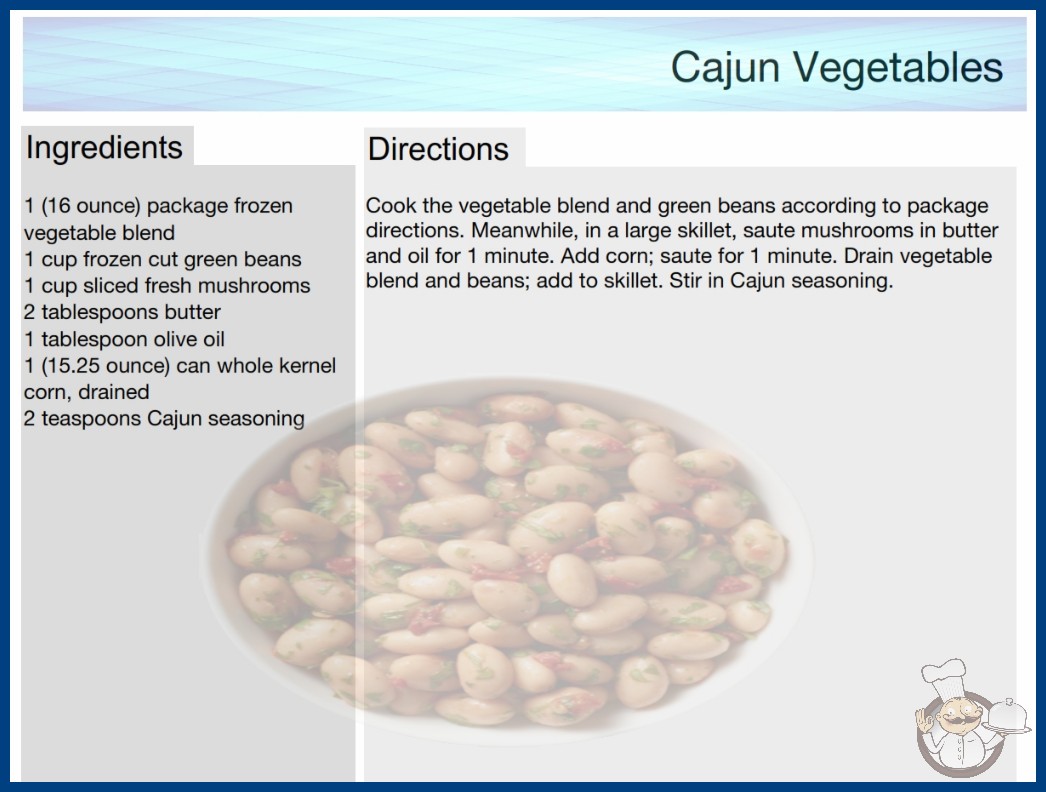 Cajun Vegetables

Ingredients

1 (16 ounce) package frozen vegetable blend
1 cup frozen cut green beans
1 cup sliced fresh mushrooms
2 tablespoons butter
1 tablespoon olive oil
1 (15.25 ounce) can whole kernel corn, drained
2 teaspoons Cajun seasoning

Directions

Cook the vegetable blend and green beans according to package directions. Meanwhile, in a large skillet, saute mushrooms in butter and oil for 1 minute. Add corn; saute for 1 minute. Drain vegetable blend and beans; add to skillet. Stir in Cajun seasoning.